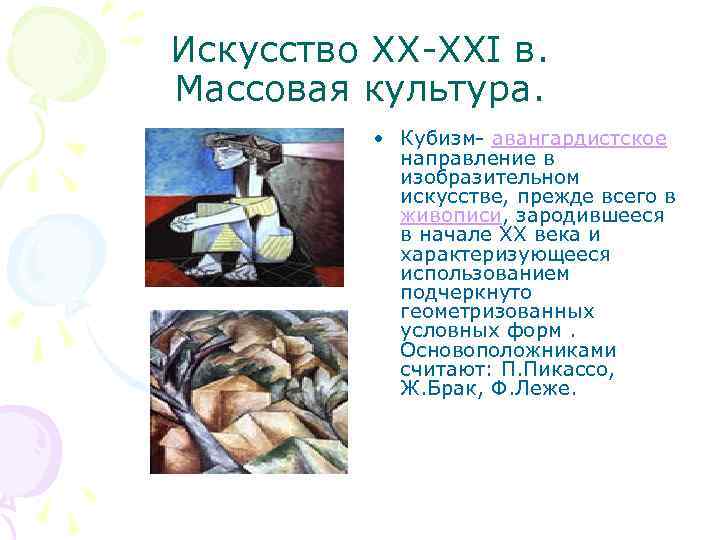 Искусство XX-XXI в. Массовая культура.

• Кубизм- авангардистское направление в изобразительном искусстве, прежде всего в живописи, зародившееся в начале XX века и характеризующееся использованием подчеркнуто геометризованных условных форм . Основоположниками считают: П.Пикассо, Ж.Брак, Ф.Леже.